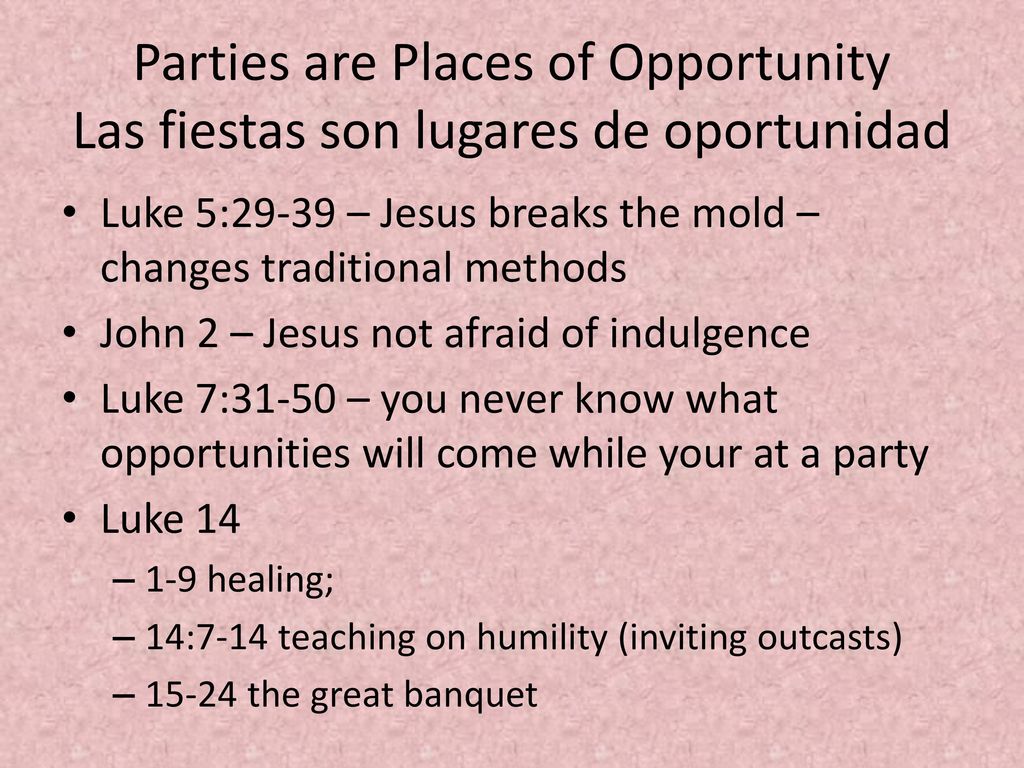 Parties are Places of Opportunity
Las fiestas son lugares de oportunidad

• Luke 5:29-39 – Jesus breaks the mold – changes traditional methods
• John 2 – Jesus not afraid of indulgence
• Luke 7:31-50 – you never know what opportunities will come while your at a party
• Luke 14
– 1-9 healing;
– 14:7-14 teaching on humility (inviting outcasts)
– 15-24 the great banquet